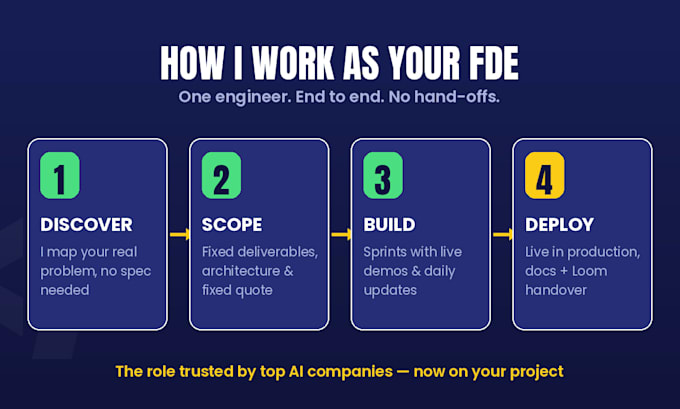 HOW I WORK AS YOUR FDE

One engineer. End to end. No hand-offs.

1
DISCOVER
I map your real problem, no spec needed

2
SCOPE
Fixed deliverables, architecture & fixed quote

3
BUILD
Sprints with live demos & daily updates

4
DEPLOY
Live in production, docs + Loom handover

The role trusted by top AI companies — now on your project